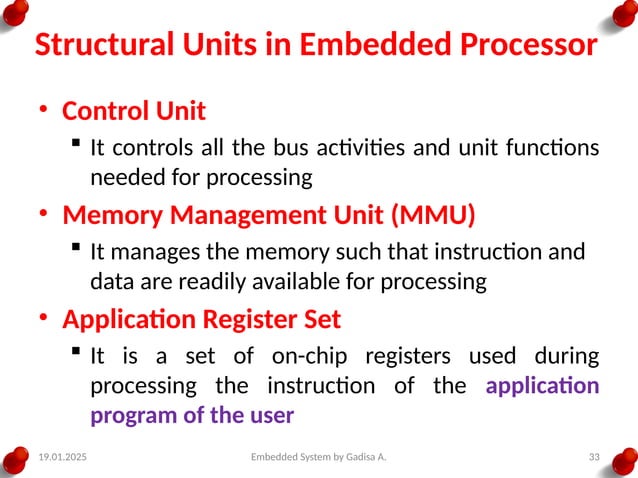 Structural Units in Embedded Processor

• Control Unit
 ▪ It controls all the bus activities and unit functions needed for processing

• Memory Management Unit (MMU)
 ▪ It manages the memory such that instruction and data are readily available for processing

• Application Register Set
 ▪ It is a set of on-chip registers used during processing the instruction of the application program of the user

19.01.2025 Embedded System by Gadisa A. 33